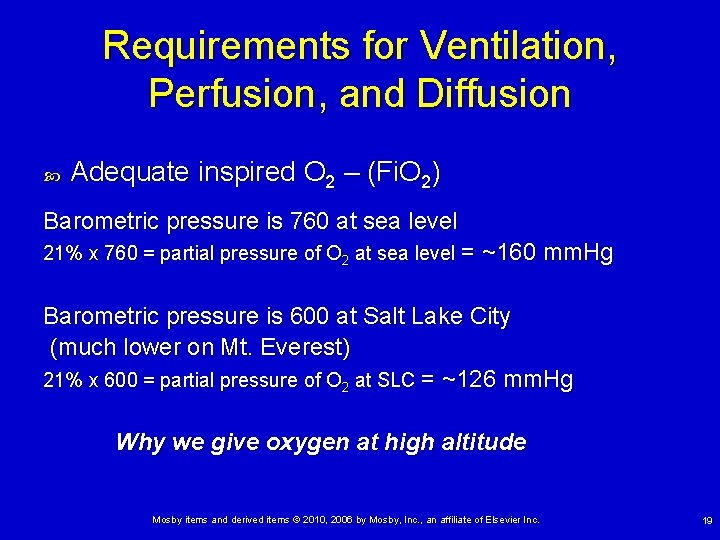 Requirements for Ventilation, Perfusion, and Diffusion

Adequate inspired $O_2$ – ($FiO_2$)

Barometric pressure is 760 at sea level

21% x 760 = partial pressure of $O_2$ at sea level = ~160 mmHg

Barometric pressure is 600 at Salt Lake City (much lower on Mt. Everest)

21% x 600 = partial pressure of $O_2$ at SLC = ~126 mmHg

Why we give oxygen at high altitude

Mosby items and derived items © 2010, 2006 by Mosby, Inc., an affiliate of Elsevier Inc.

19